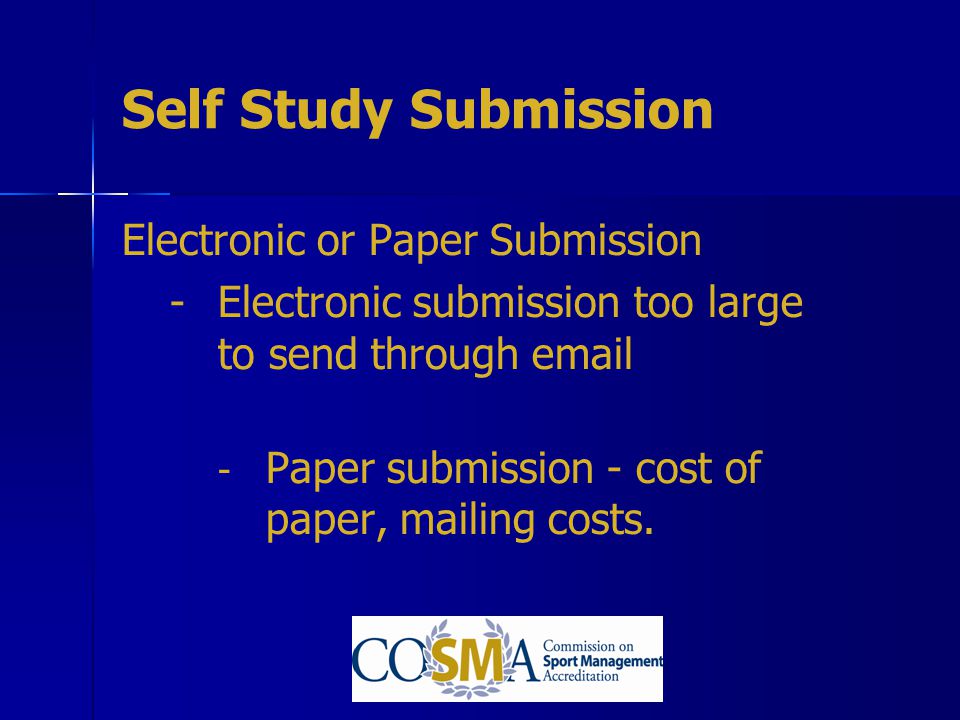 Self Study Submission

Electronic or Paper Submission

- Electronic submission too large to send through email

- Paper submission - cost of paper, mailing costs.

COSMA Commission on Sport Management Accreditation